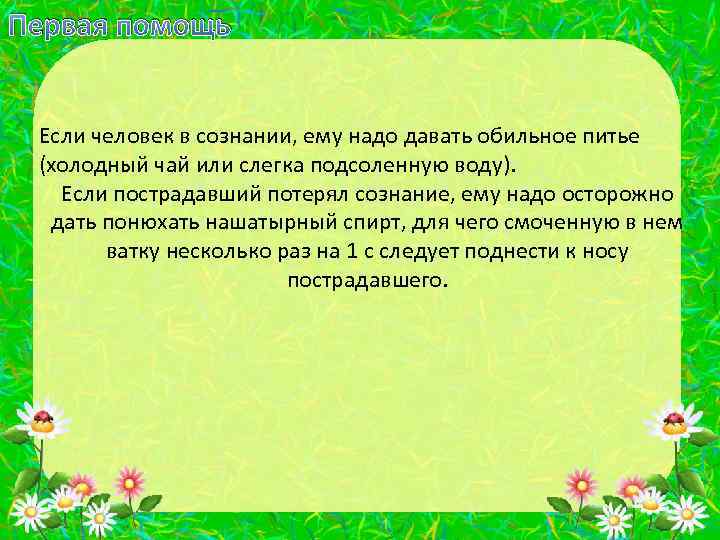 Первая помощь

Если человек в сознании, ему надо давать обильное питье (холодный чай или слегка подсоленную воду).

Если пострадавший потерял сознание, ему надо осторожно дать понюхать нашатырный спирт, для чего смоченную в нем ватку несколько раз на 1 с следует поднести к носу пострадавшего.